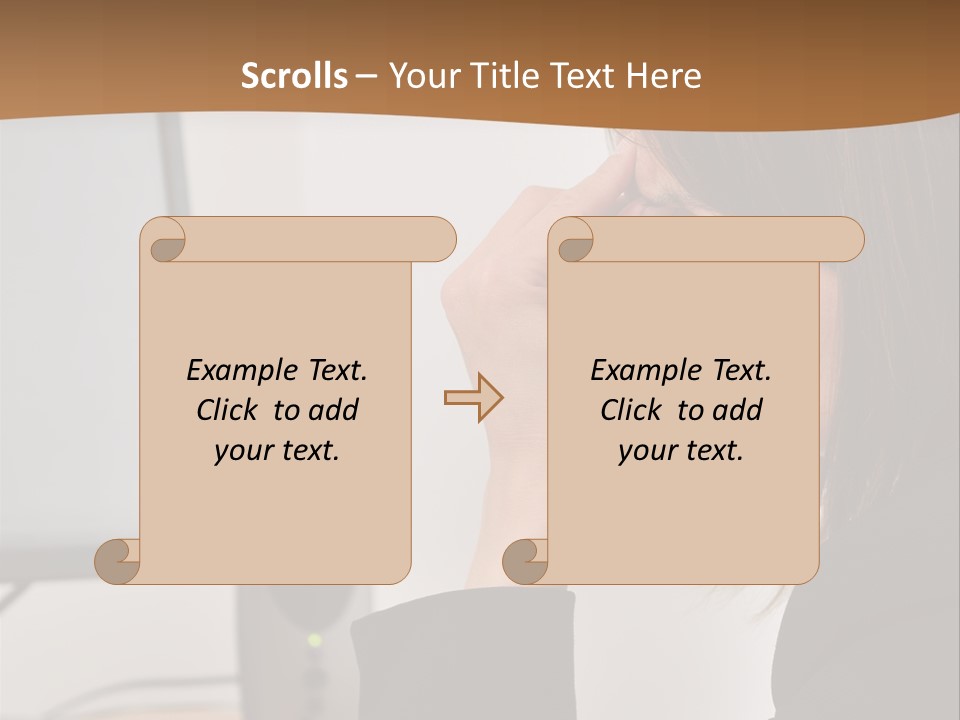 Scrolls – Your Title Text Here

Example Text. Click to add your text.

Example Text. Click to add your text.